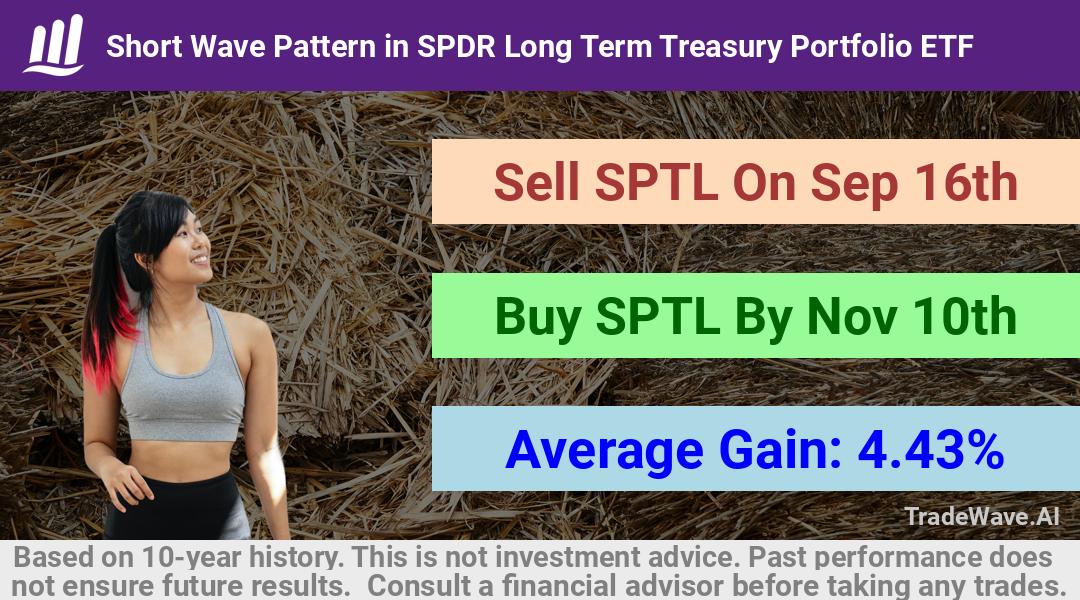 Short Wave Pattern in SPDR Long Term Treasury Portfolio ETF

Sell SPTL On Sep 16th

Buy SPTL By Nov 10th

Average Gain: 4.43%

TradeWave.AI

Based on 10-year history. This is not investment advice. Past performance does not ensure future results. Consult a financial advisor before taking any trades.